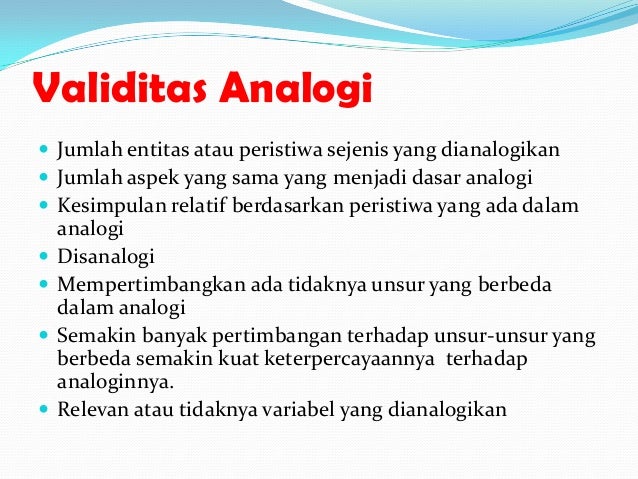 Validitas Analogi

- Jumlah entitas atau peristiwa sejenis yang dianalogikan
- Jumlah aspek yang sama yang menjadi dasar analogi
- Kesimpulan relatif berdasarkan peristiwa yang ada dalam analogi
- Disanalogi
- Mempertimbangkan ada tidaknya unsur yang berbeda dalam analogi
- Semakin banyak pertimbangan terhadap unsur-unsur yang berbeda semakin kuat keterpercayaannya terhadap analoginnya.
- Relevan atau tidaknya variabel yang dianalogikan